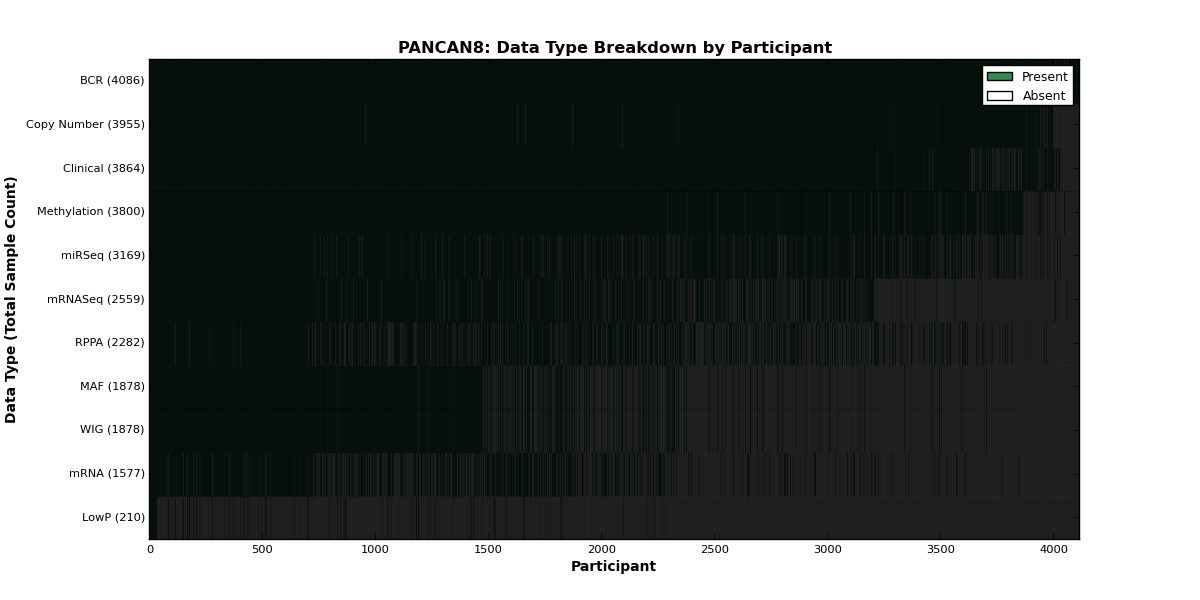 PANCAN8: Data Type Breakdown by Participant

Present
Absent

Data Type (Total Sample Count)

BCR (4086)
Copy Number (3955)
Clinical (3864)
Methylation (3800)
miRSeq (3169)
mRNASeq (2559)
RPPA (2282)
MAF (1878)
WIG (1878)
mRNA (1577)
LowP (210)

0 500 1000 1500 2000 2500 3000 3500 4000

Participant